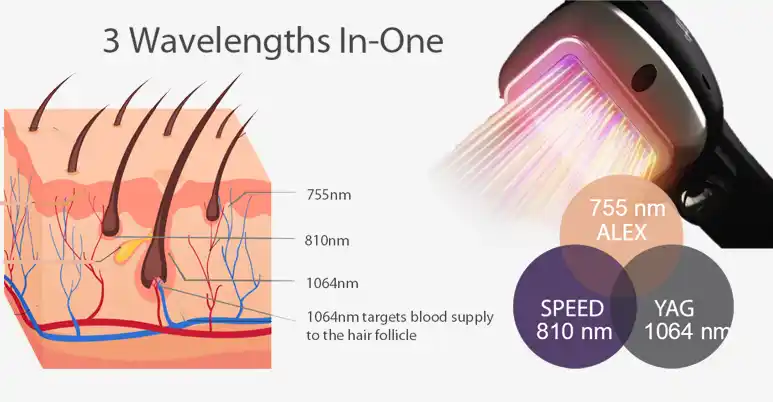 3 Wavelengths In-One

755nm

810nm

1064nm

1064nm targets blood supply to the hair follicle

755 nm ALEX

SPEED 810 nm

YAG 1064 nm